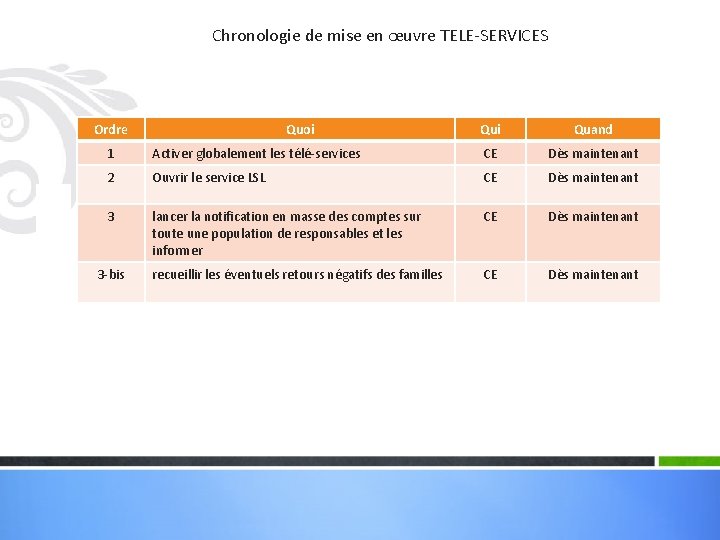 Chronologie de mise en œuvre TELE-SERVICES

| Ordre | Quoi | Qui | Quand |
|---|---|---|---|
| 1 | Activer globalement les télé-services | CE | Dès maintenant |
| 2 | Ouvrir le service LSL | CE | Dès maintenant |
| 3 | lancer la notification en masse des comptes sur toute une population de responsables et les informer | CE | Dès maintenant |
| 3-bis | recueillir les éventuels retours négatifs des familles | CE | Dès maintenant |